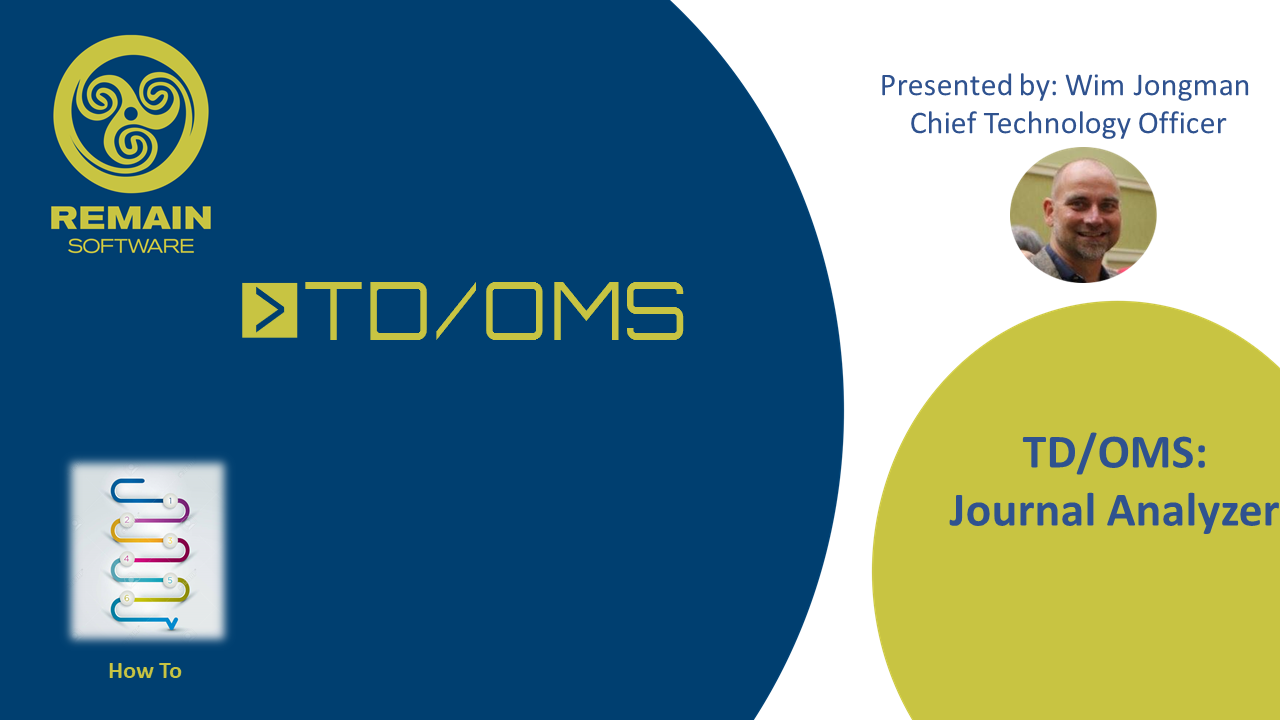 REMAIN
SOFTWARE

TD/OMS

1
2
3
4
5
6

How To

Presented by: Wim Jongman
Chief Technology Officer

TD/OMS:
Journal Analyzer